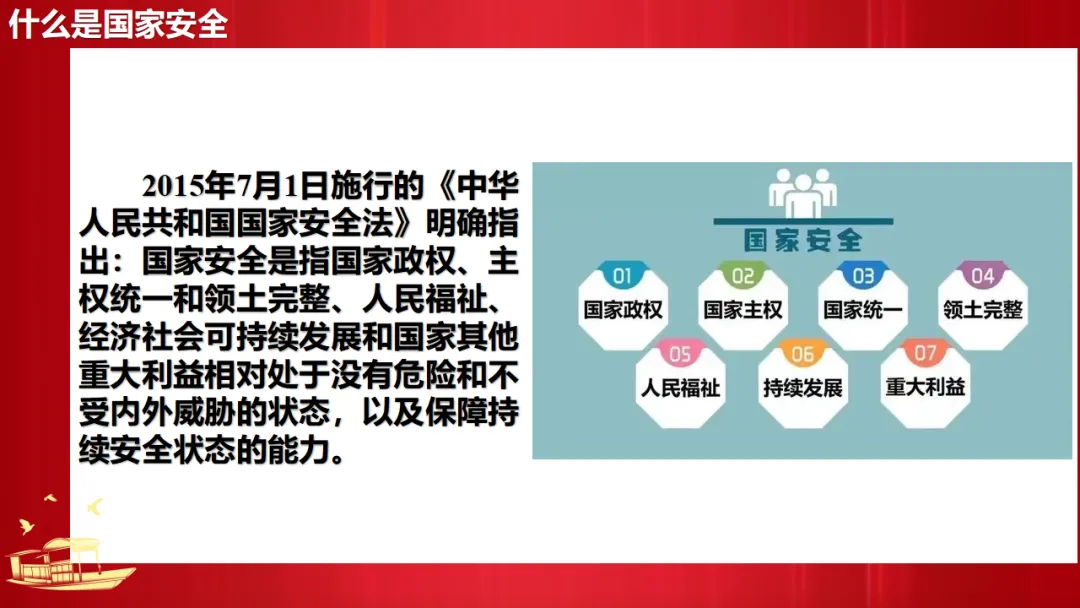 什么是国家安全

2015年7月1日施行的《中华人民共和国国家安全法》明确指出：国家安全是指国家政权、主权统一和领土完整、人民福祉、经济社会可持续发展和国家其他重大利益相对处于没有危险和不受内外威胁的状态，以及保障持续安全状态的能力。

国家安全

01 国家政权
02 国家主权
03 国家统一
04 领土完整
05 人民福祉
06 持续发展
07 重大利益